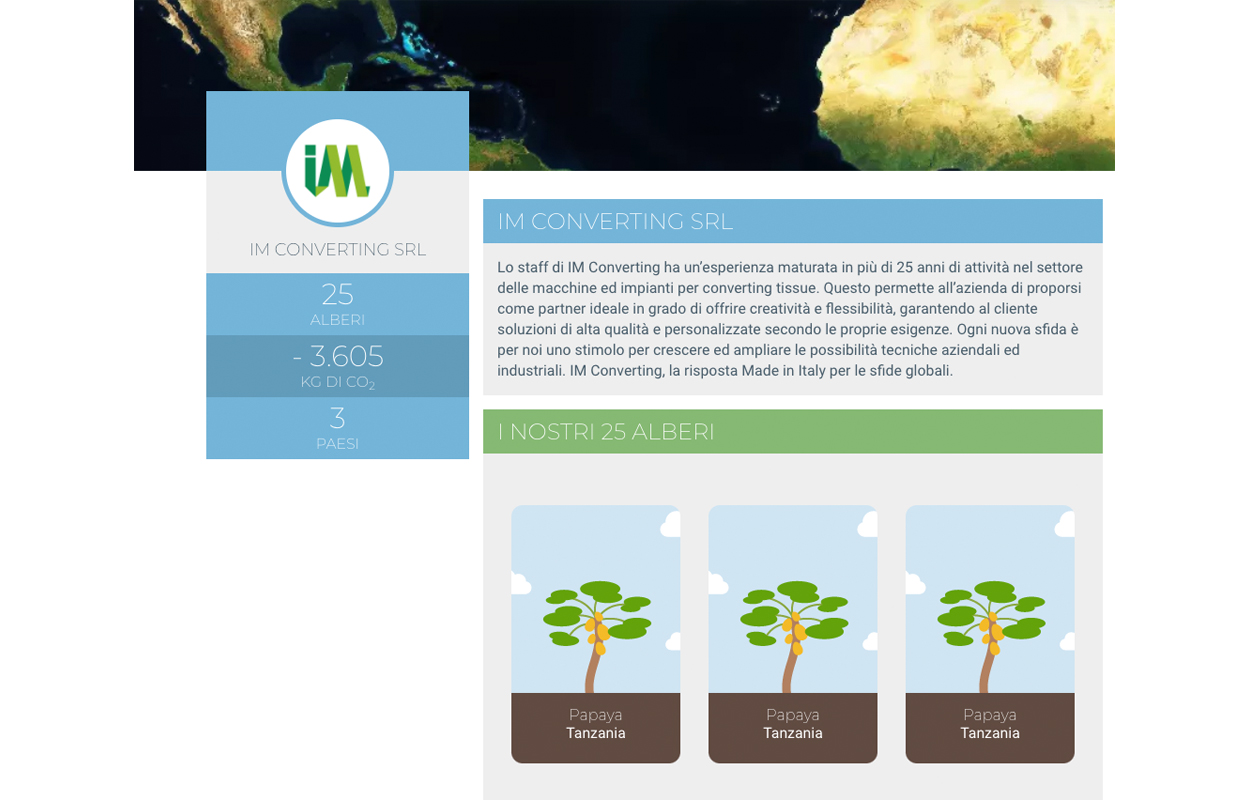 IM

IM CONVERTING SRL

25
ALBERI

- 3.605
KG DI $CO_2$

3
PAESI

IM CONVERTING SRL

Lo staff di IM Converting ha un'esperienza maturata in più di 25 anni di attività nel settore delle macchine ed impianti per converting tissue. Questo permette all'azienda di proporsi come partner ideale in grado di offrire creatività e flessibilità, garantendo al cliente soluzioni di alta qualità e personalizzate secondo le proprie esigenze. Ogni nuova sfida è per noi uno stimolo per crescere ed ampliare le possibilità tecniche aziendali ed industriali. IM Converting, la risposta Made in Italy per le sfide globali.

I NOSTRI 25 ALBERI

Papaya
Tanzania

Papaya
Tanzania

Papaya
Tanzania